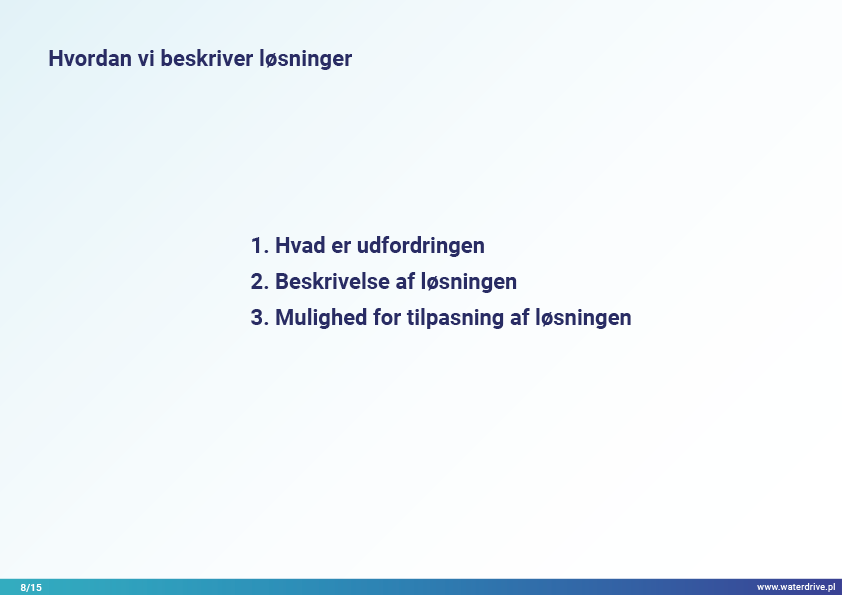 Hvordan vi beskriver løsninger

1. Hvad er udfordringen
2. Beskrivelse af løsningen
3. Mulighed for tilpasning af løsningen

8/15

www.waterdrive.pl